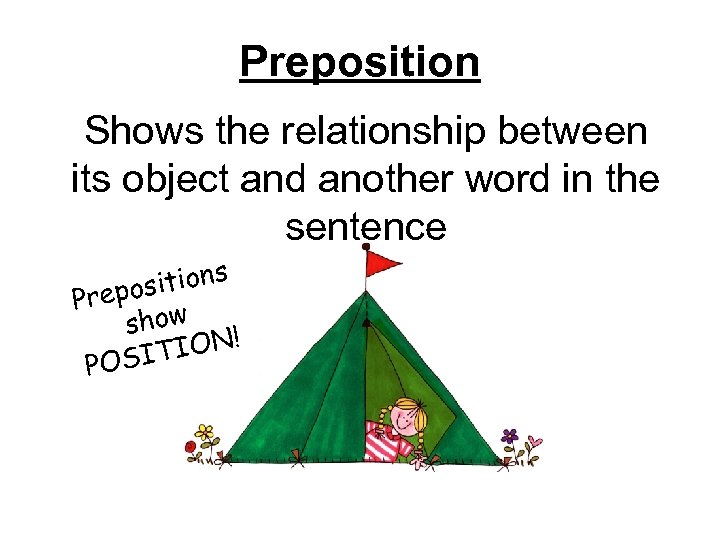 Preposition

Shows the relationship between its object and another word in the sentence

Prepositions show POSITION!